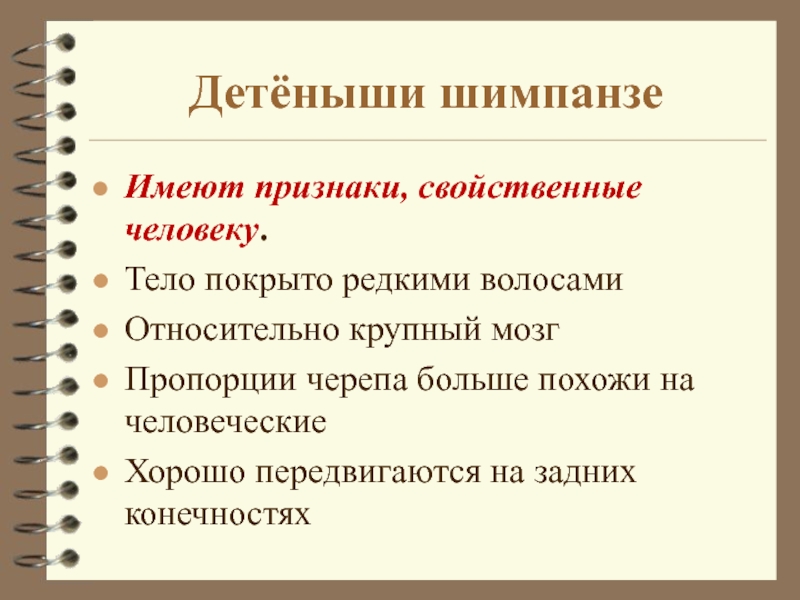 Детёныши шимпанзе

- Имеют признаки, свойственные человеку.
- Тело покрыто редкими волосами
- Относительно крупный мозг
- Пропорции черепа больше похожи на человеческие
- Хорошо передвигаются на задних конечностях